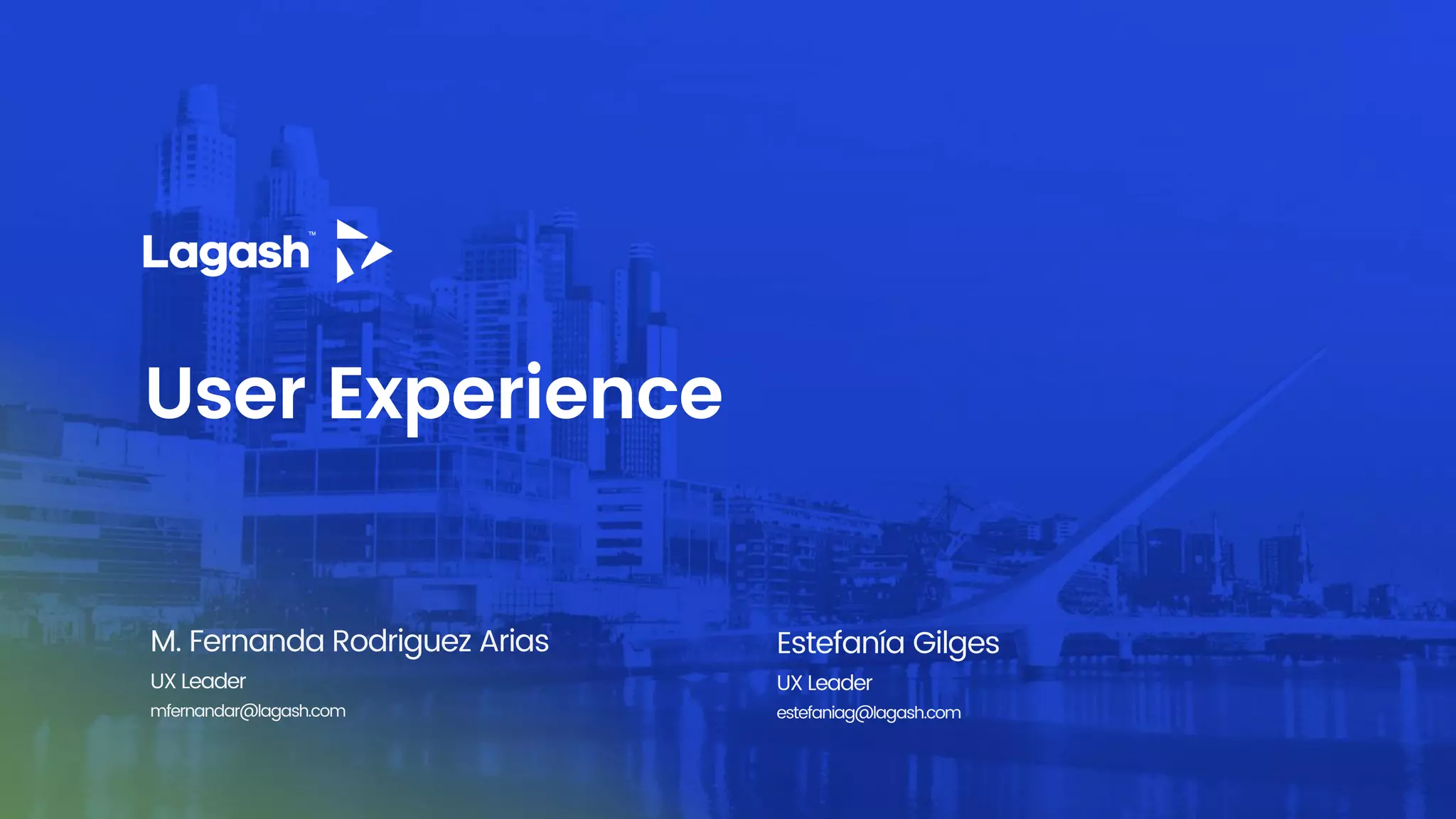 Lagash™

User Experience

M. Fernanda Rodriguez Arias
UX Leader
mfernandar@lagash.com

Estefanía Gilges
UX Leader
estefaniag@lagash.com